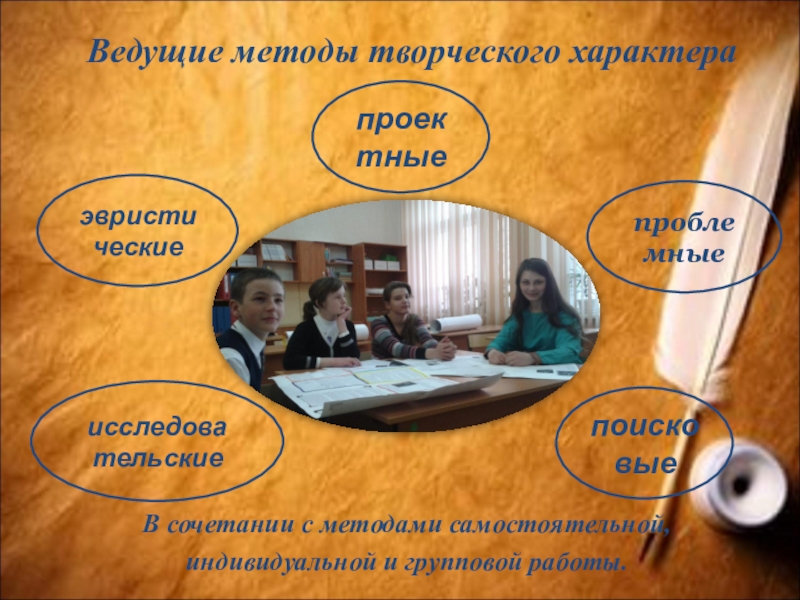 Ведущие методы творческого характера

проек тные

эвристи ческие

пробле мные

исследова тельские

поиско вые

В сочетании с методами самостоятельной, индивидуальной и групповой работы.